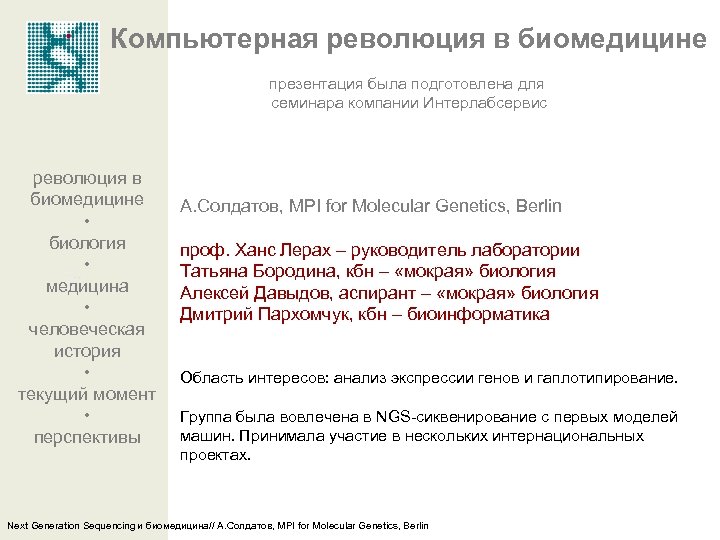 Компьютерная революция в биомедицине

презентация была подготовлена для семинара компании Интерлабсервис

революция в биомедицине
•
биология
•
медицина
•
человеческая история
•
текущий момент
•
перспективы

А.Солдатов, MPI for Molecular Genetics, Berlin

проф. Ханс Лерах – руководитель лаборатории
Татьяна Бородина, кбн – «мокрая» биология
Алексей Давыдов, аспирант – «мокрая» биология
Дмитрий Пархомчук, кбн – биоинформатика

Область интересов: анализ экспрессии генов и гаплотипирование.

Группа была вовлечена в NGS-сиквенирование с первых моделей машин. Принимала участие в нескольких интернациональных проектах.

Next Generation Sequencing и биомедицина// А.Солдатов, MPI for Molecular Genetics, Berlin